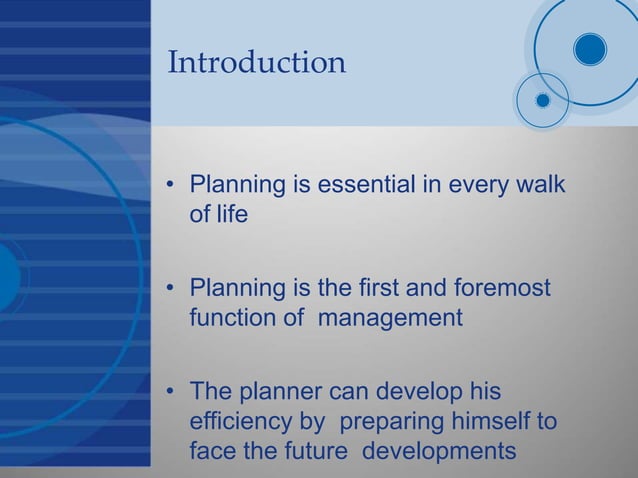 Introduction

• Planning is essential in every walk of life

• Planning is the first and foremost function of management

• The planner can develop his efficiency by preparing himself to face the future developments